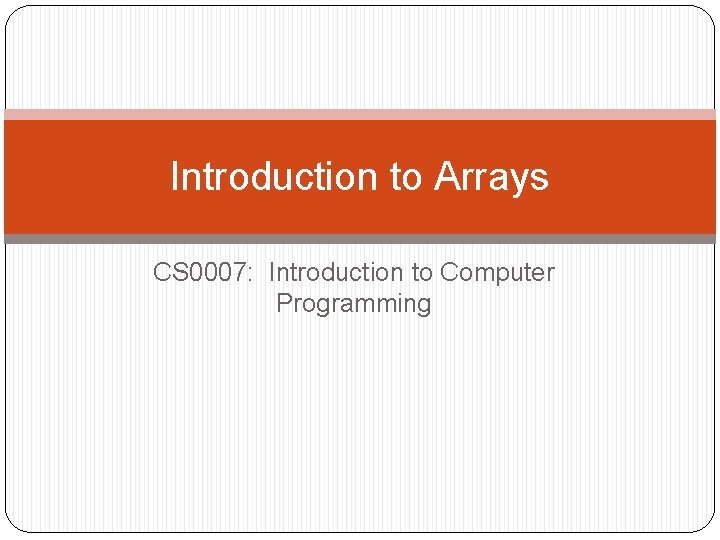 Introduction to Arrays

CS0007: Introduction to Computer Programming